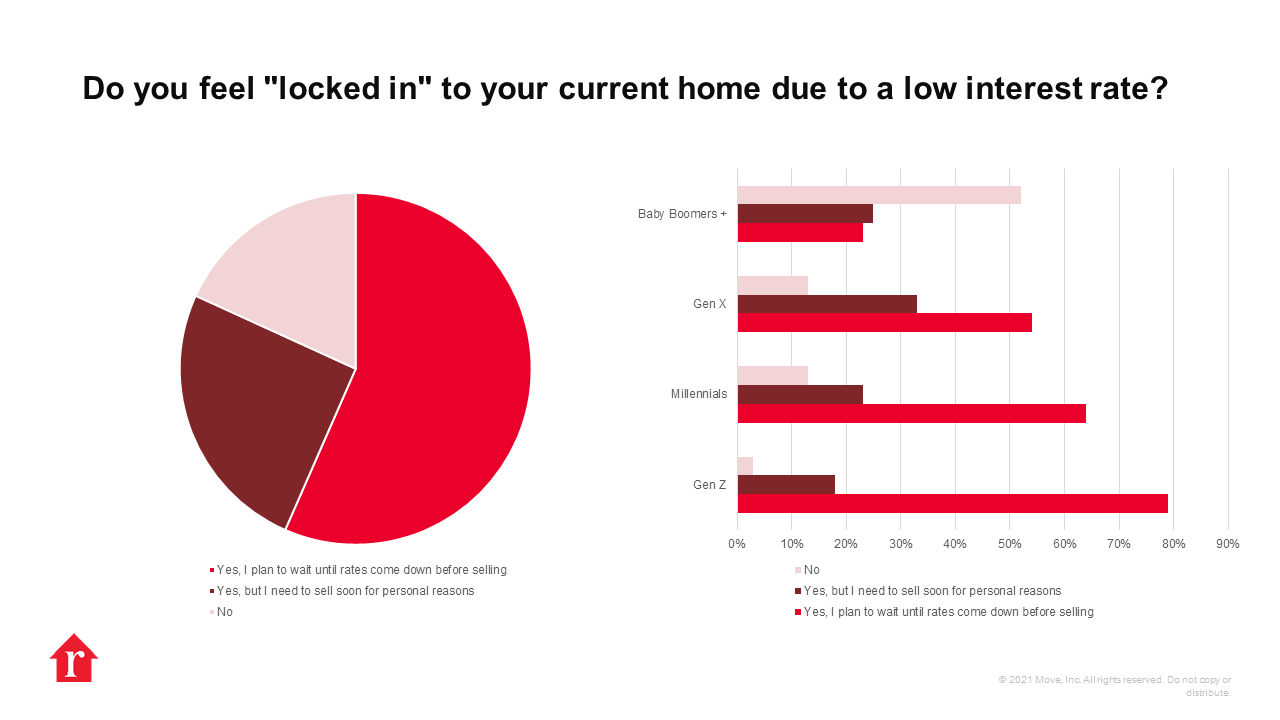 Do you feel "locked in" to your current home due to a low interest rate?

Yes, I plan to wait until rates come down before selling
Yes, but I need to sell soon for personal reasons
No

Baby Boomers +
Gen X
Millennials
Gen Z

0%
10%
20%
30%
40%
50%
60%
70%
80%
90%

No
Yes, but I need to sell soon for personal reasons
Yes, I plan to wait until rates come down before selling

r

© 2021 Move, Inc. All rights reserved. Do not copy or distribute.